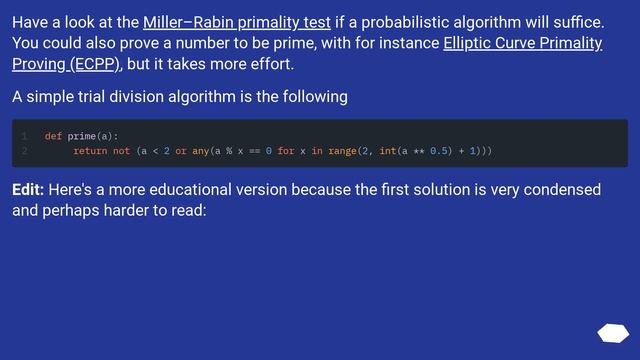 Have a look at the Miller–Rabin primality test if a probabilistic algorithm will suffice. You could also prove a number to be prime, with for instance Elliptic Curve Primality Proving (ECPP), but it takes more effort.

A simple trial division algorithm is the following

1 def prime(a):
2     return not (a < 2 or any(a % x == 0 for x in range(2, int(a ** 0.5) + 1)))

**Edit:** Here's a more educational version because the first solution is very condensed and perhaps harder to read: